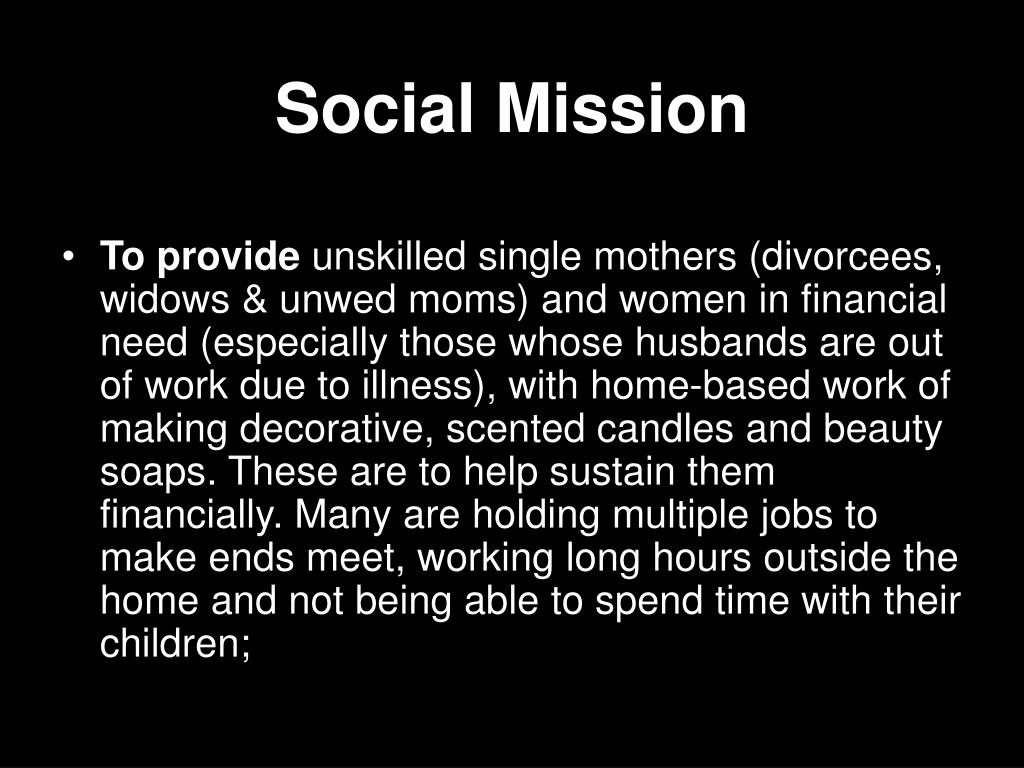 Social Mission

• To provide unskilled single mothers (divorcees, widows & unwed moms) and women in financial need (especially those whose husbands are out of work due to illness), with home-based work of making decorative, scented candles and beauty soaps. These are to help sustain them financially. Many are holding multiple jobs to make ends meet, working long hours outside the home and not being able to spend time with their children;